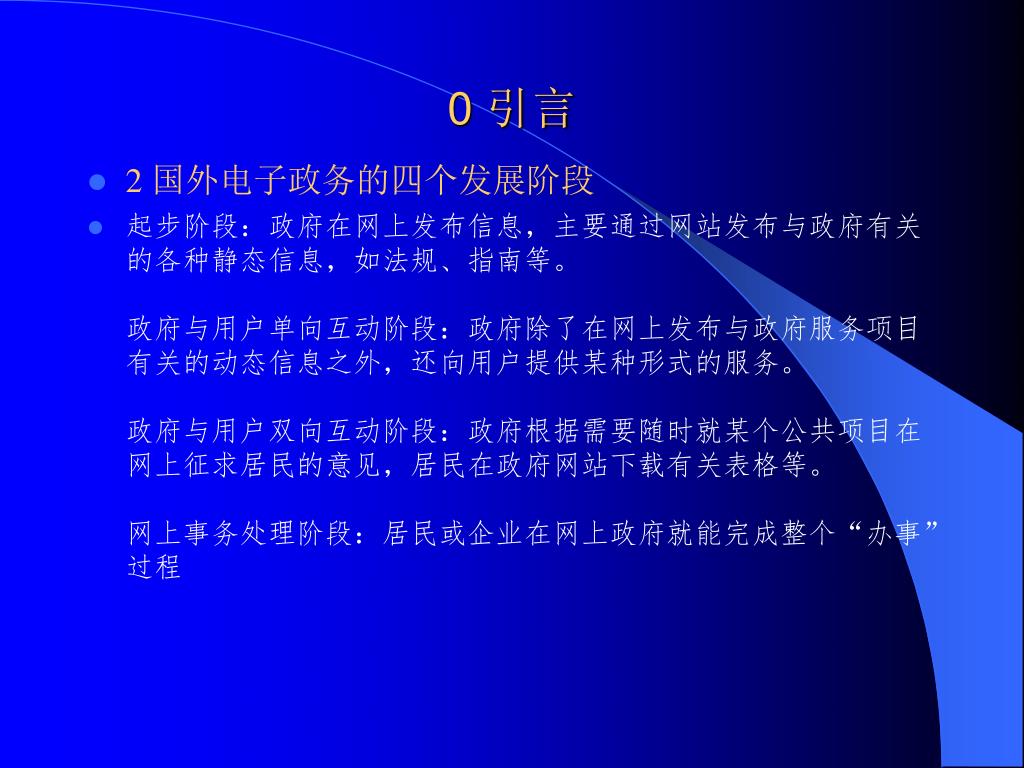 0 引言

2 国外电子政务的四个发展阶段

起步阶段：政府在网上发布信息，主要通过网站发布与政府有关的各种静态信息，如法规、指南等。

政府与用户单向互动阶段：政府除了在网上发布与政府服务项目有关的动态信息之外，还向用户提供某种形式的服务。

政府与用户双向互动阶段：政府根据需要随时就某个公共项目在网上征求居民的意见，居民在政府网站下载有关表格等。

网上事务处理阶段：居民或企业在网上政府就能完成整个“办事”过程